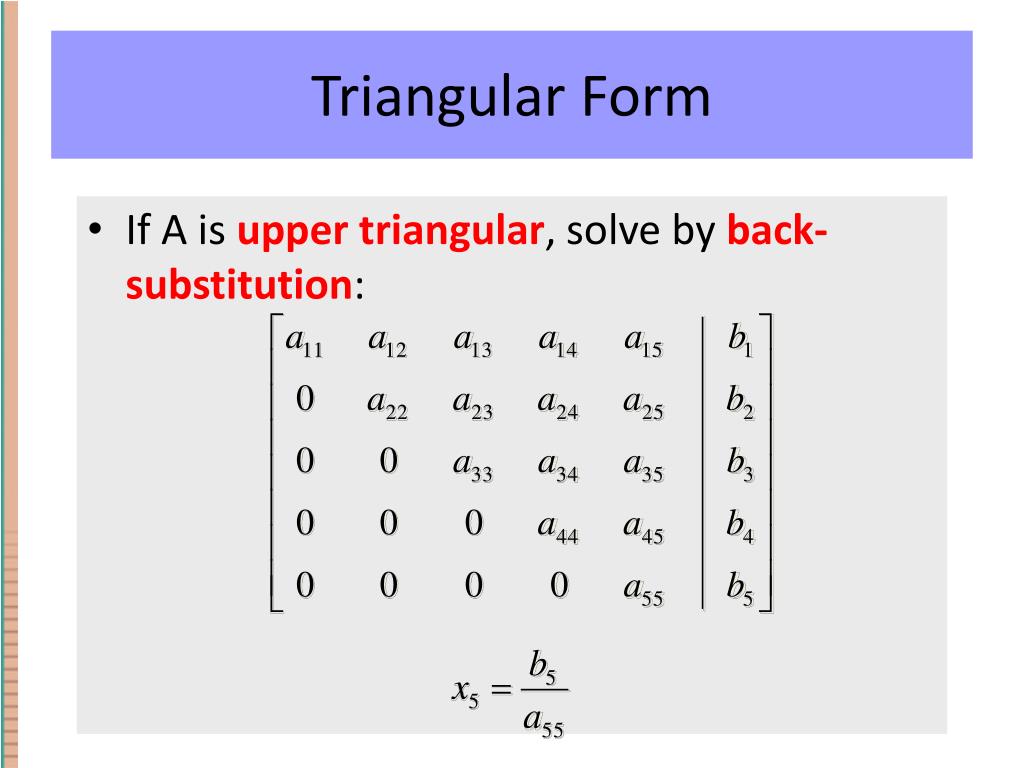 Triangular Form

• If A is upper triangular, solve by back-substitution:

$\left[\begin{array}{ccccc|c} a_{11} & a_{12} & a_{13} & a_{14} & a_{15} & b_1 \\ 0 & a_{22} & a_{23} & a_{24} & a_{25} & b_2 \\ 0 & 0 & a_{33} & a_{34} & a_{35} & b_3 \\ 0 & 0 & 0 & a_{44} & a_{45} & b_4 \\ 0 & 0 & 0 & 0 & a_{55} & b_5 \end{array}\right]$

$x_5 = \frac{b_5}{a_{55}}$